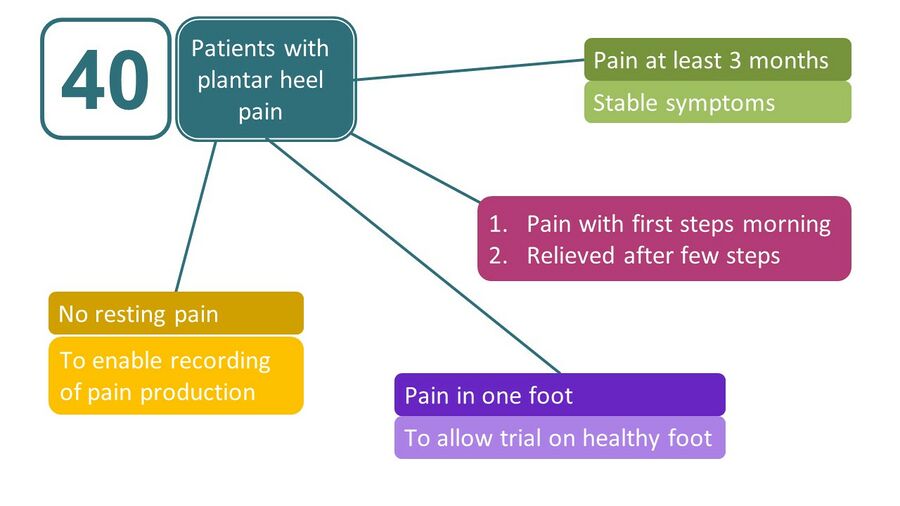 40

Patients with plantar heel pain

Pain at least 3 months

Stable symptoms

1. Pain with first steps morning
2. Relieved after few steps

No resting pain

To enable recording of pain production

Pain in one foot

To allow trial on healthy foot